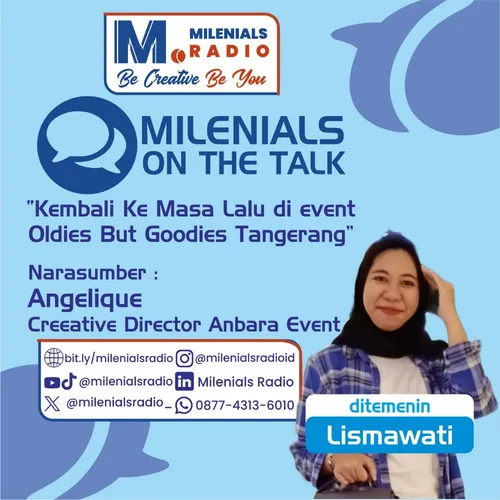 M MILENIALS RADIO
Be Creative Be You

MILENIALS ON THE TALK

"Kembali Ke Masa Lalu di event Oldies But Goodies Tangerang"

Narasumber :
Angelique
Creeative Director Anbara Event

bit.ly/milenialsradio
@milenialsradioid
@milenialsradio
Milenials Radio
@milenialsradio_
0877-4313-6010

ditemenin
Lismawati